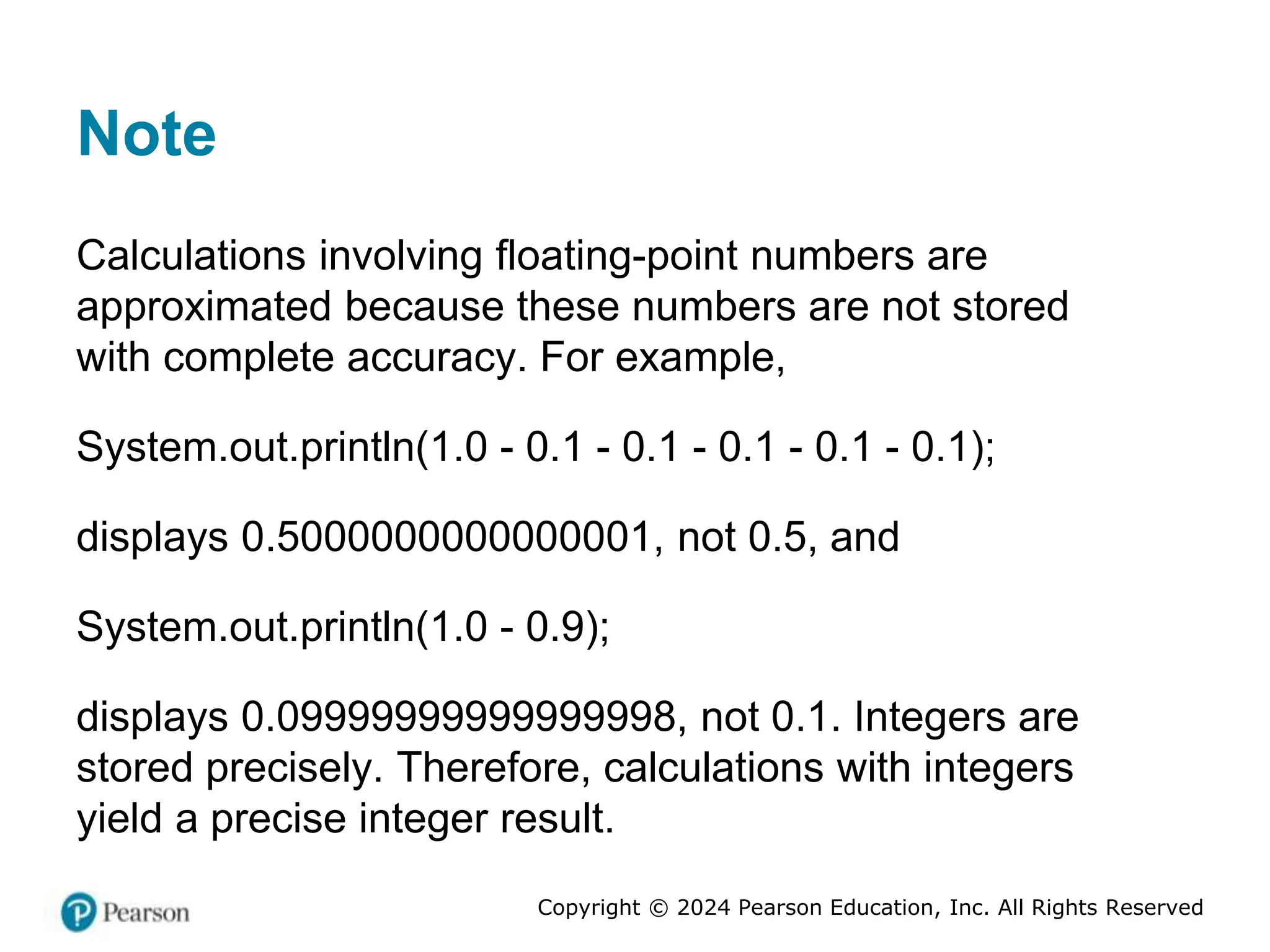 Note

Calculations involving floating-point numbers are approximated because these numbers are not stored with complete accuracy. For example,

System.out.println(1.0 - 0.1 - 0.1 - 0.1 - 0.1 - 0.1);

displays 0.5000000000000001, not 0.5, and

System.out.println(1.0 - 0.9);

displays 0.09999999999999998, not 0.1. Integers are stored precisely. Therefore, calculations with integers yield a precise integer result.

Pearson

Copyright © 2024 Pearson Education, Inc. All Rights Reserved